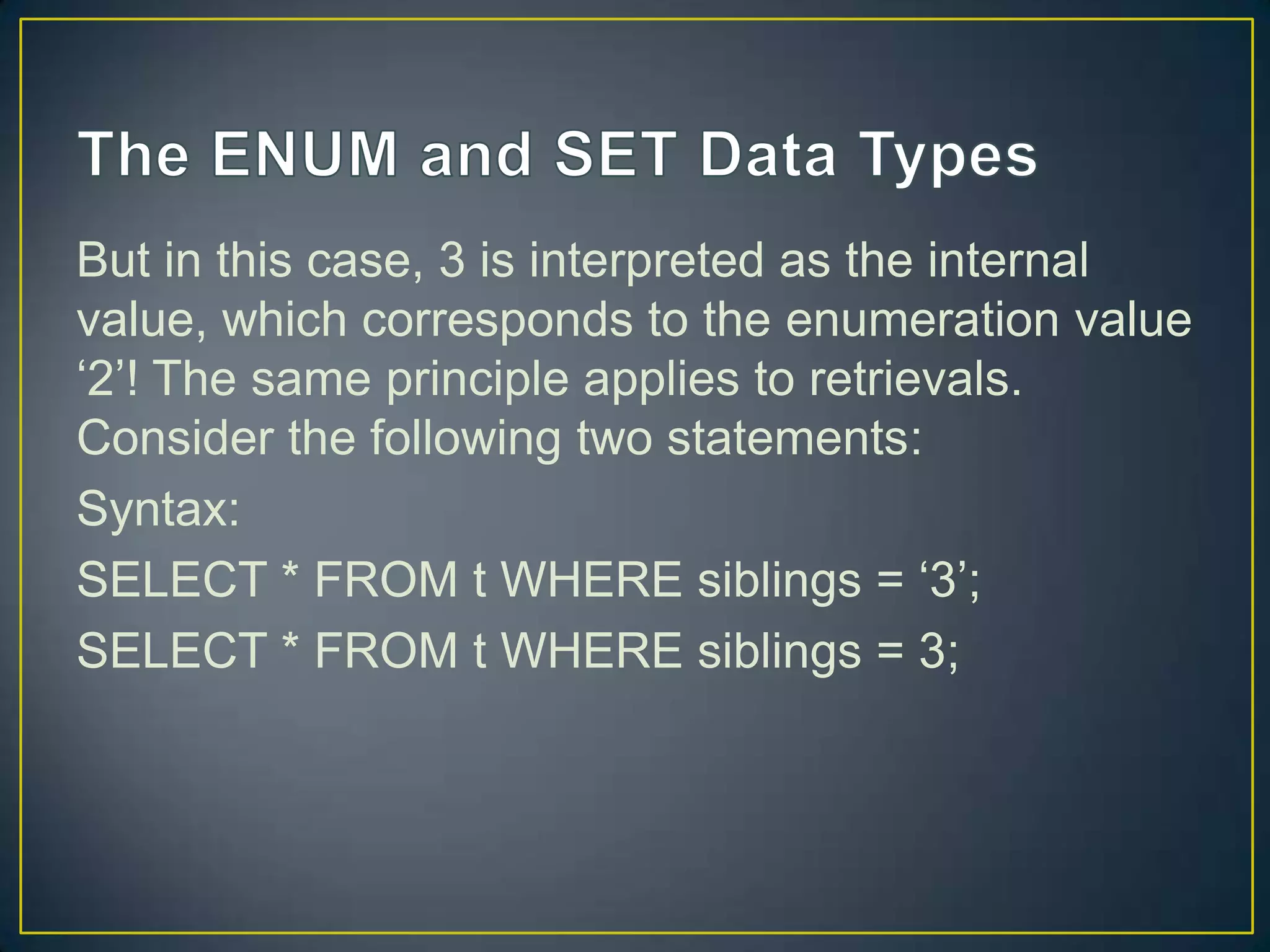 The ENUM and SET Data Types

But in this case, 3 is interpreted as the internal value, which corresponds to the enumeration value ‘2’! The same principle applies to retrievals. Consider the following two statements:

Syntax:

SELECT * FROM t WHERE siblings = ‘3’;

SELECT * FROM t WHERE siblings = 3;